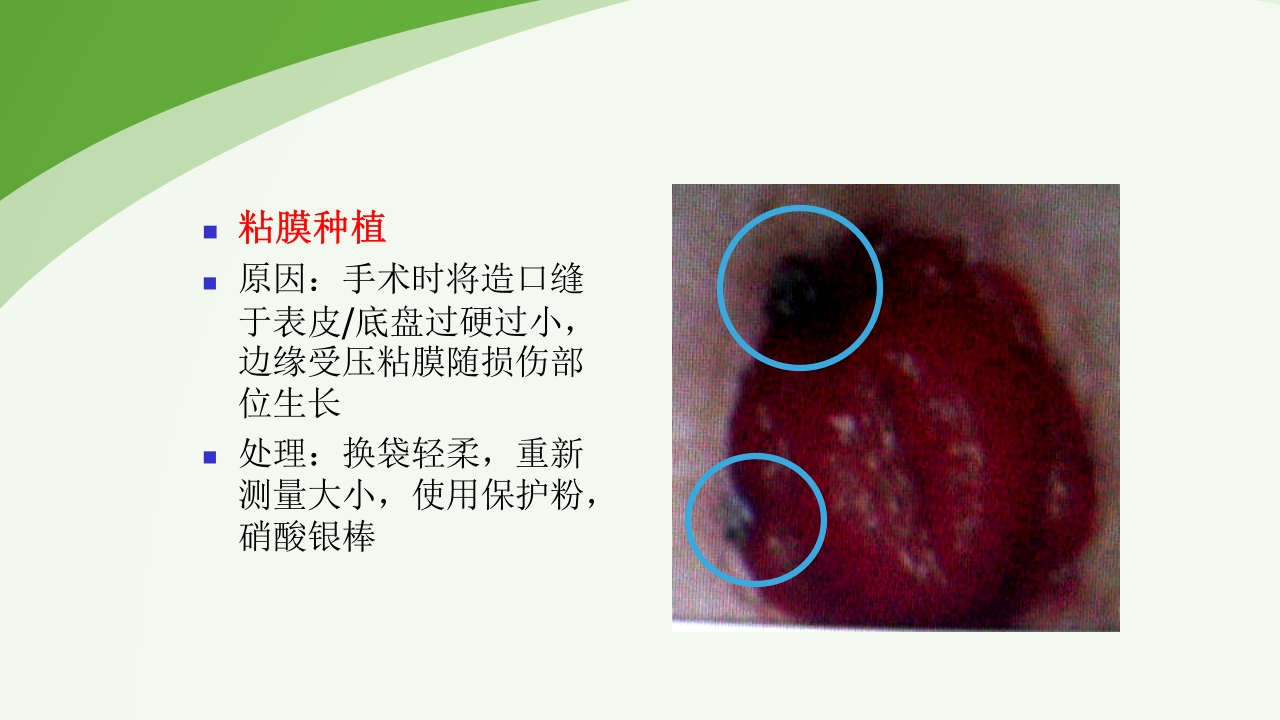 粘膜种植

原因：手术时将造口缝于表皮/底盘过硬过小，边缘受压粘膜随损伤部位生长

处理：换袋轻柔，重新测量大小，使用保护粉，硝酸银棒